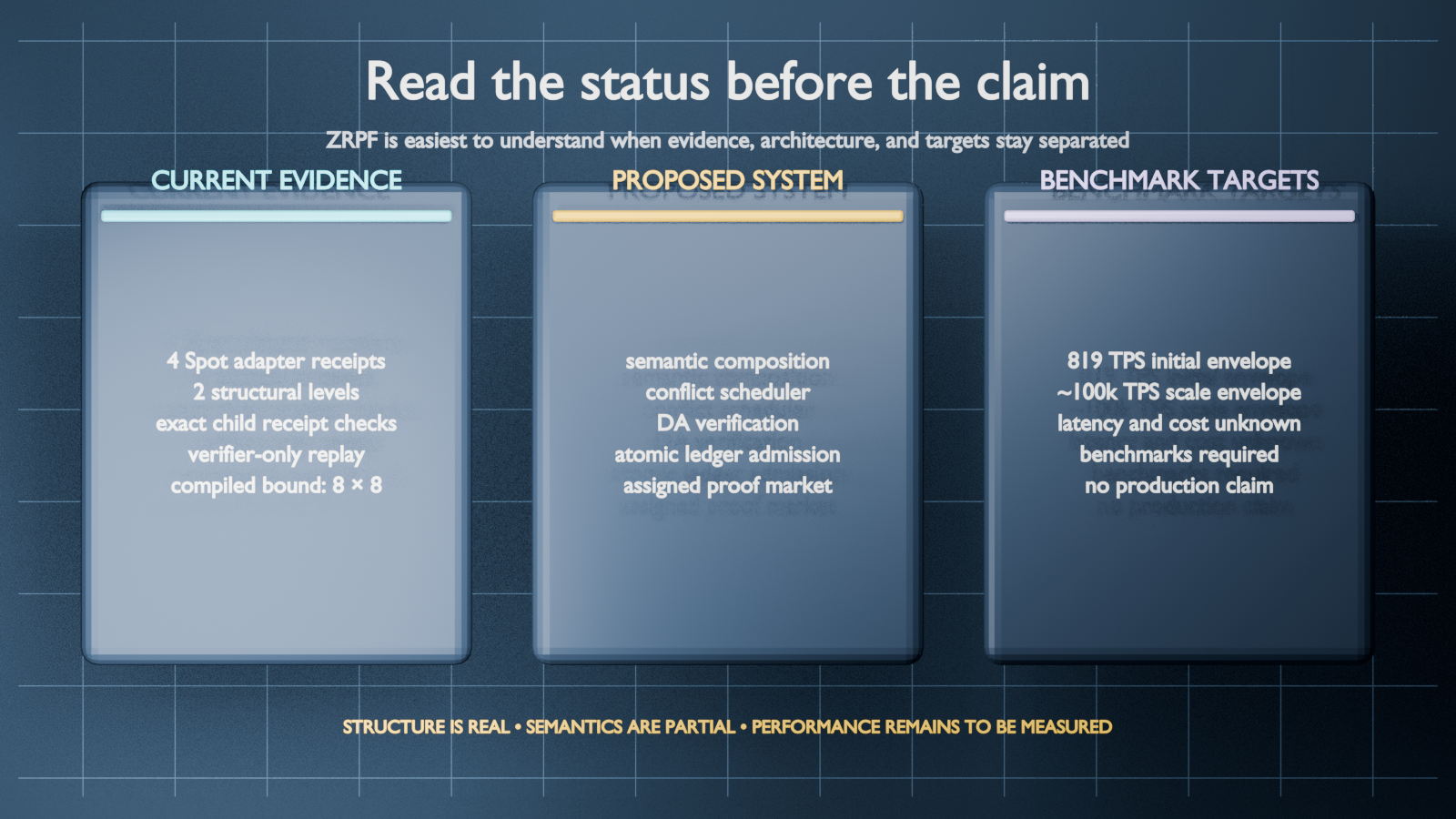 Read the status before the claim

ZRPF is easiest to understand when evidence, architecture, and targets stay separated

CURRENT EVIDENCE

4 Spot adapter receipts
2 structural levels
exact child receipt checks
verifier-only replay
compiled bound: 8 × 8

PROPOSED SYSTEM

semantic composition
conflict scheduler
DA verification
atomic ledger admission
assigned proof market

BENCHMARK TARGETS

819 TPS initial envelope
~100k TPS scale envelope
latency and cost unknown
benchmarks required
no production claim

STRUCTURE IS REAL • SEMANTICS ARE PARTIAL • PERFORMANCE REMAINS TO BE MEASURED